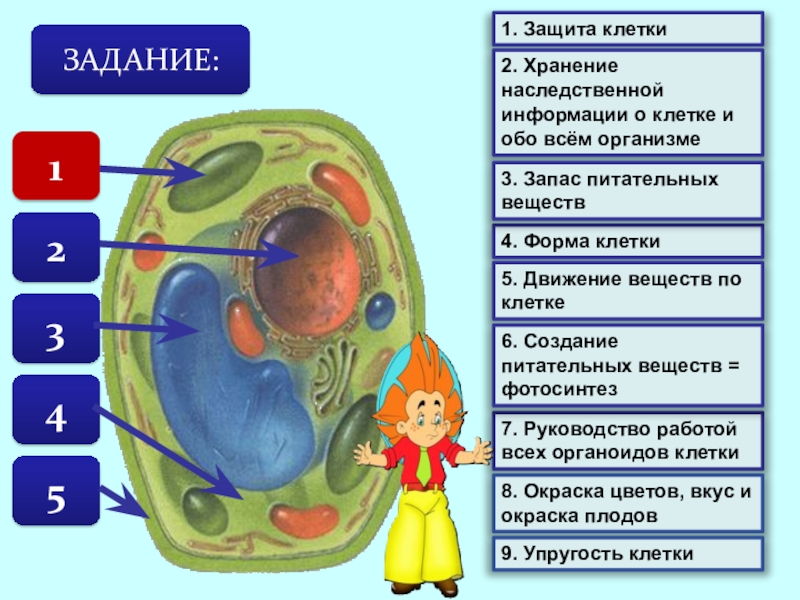 ЗАДАНИЕ:

1

2

3

4

5

1. Защита клетки

2. Хранение наследственной информации о клетке и обо всём организме

3. Запас питательных веществ

4. Форма клетки

5. Движение веществ по клетке

6. Создание питательных веществ = фотосинтез

7. Руководство работой всех органоидов клетки

8. Окраска цветов, вкус и окраска плодов

9. Упругость клетки